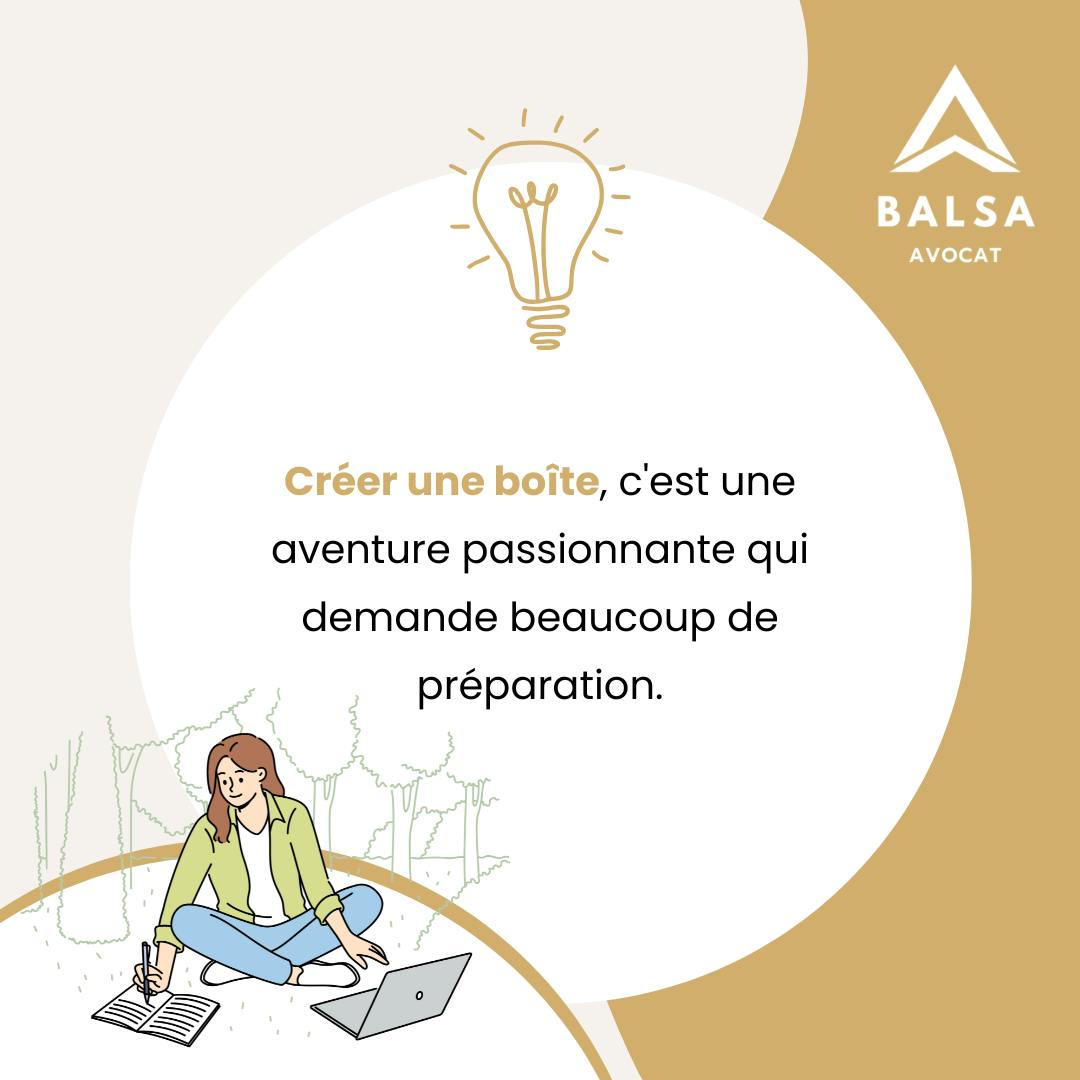 BALSA
AVOCAT

Créer une boîte, c'est une aventure passionnante qui demande beaucoup de préparation.